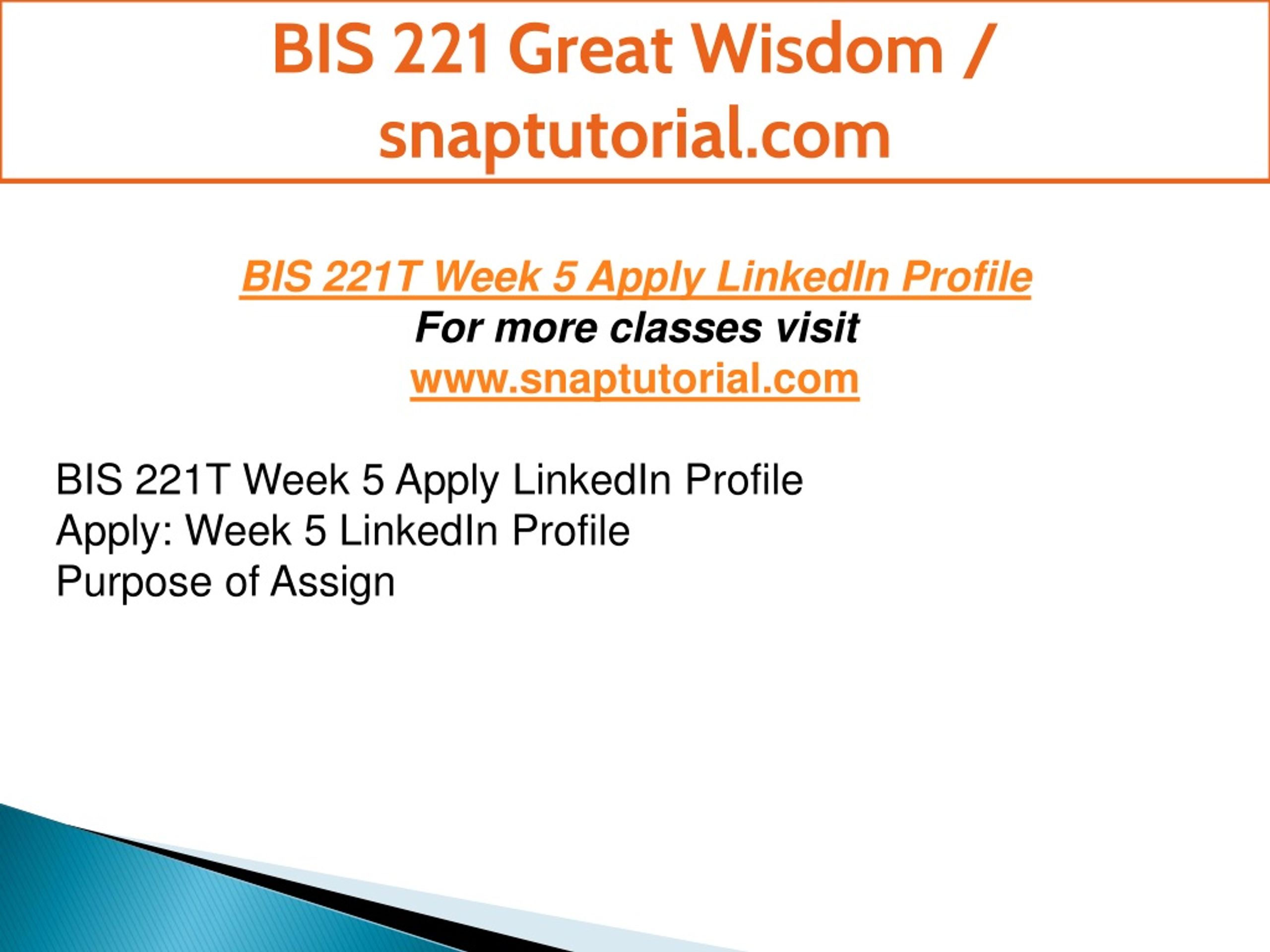 BIS 221 Great Wisdom / snaptutorial.com

BIS 221T Week 5 Apply LinkedIn Profile
For more classes visit
www.snaptutorial.com

BIS 221T Week 5 Apply LinkedIn Profile
Apply: Week 5 LinkedIn Profile
Purpose of Assign